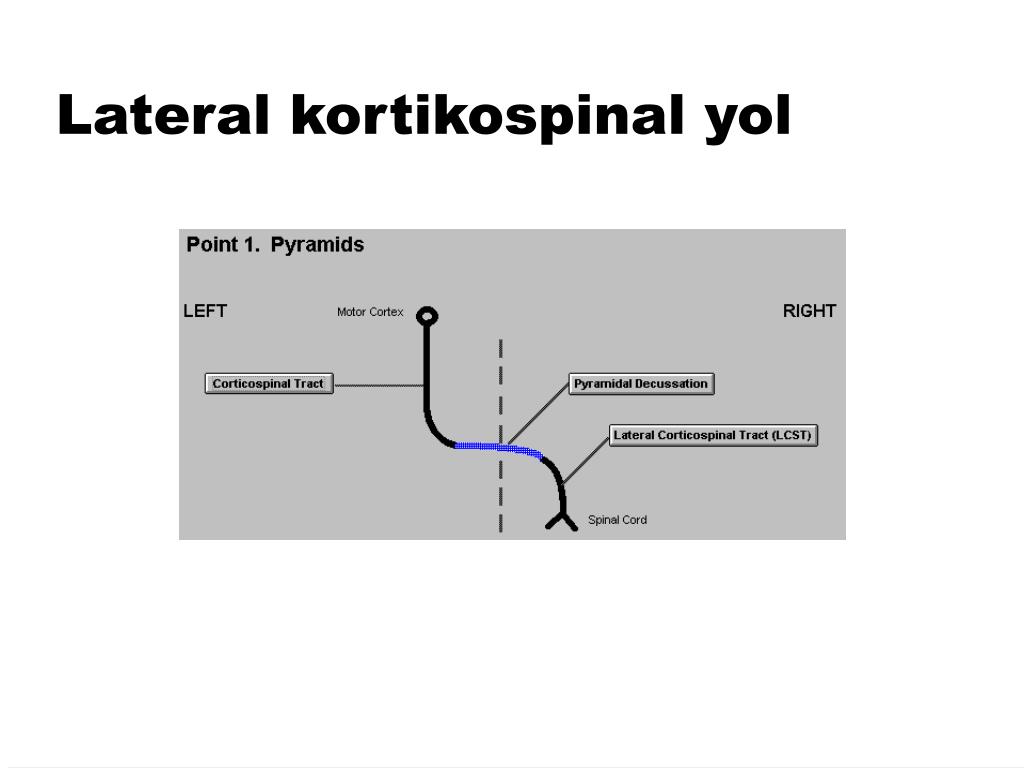 Lateral kortikospinal yol

Point 1. Pyramids

LEFT

Motor Cortex

RIGHT

Corticospinal Tract

Pyramidal Decussation

Lateral Corticospinal Tract (LCST)

Spinal Cord